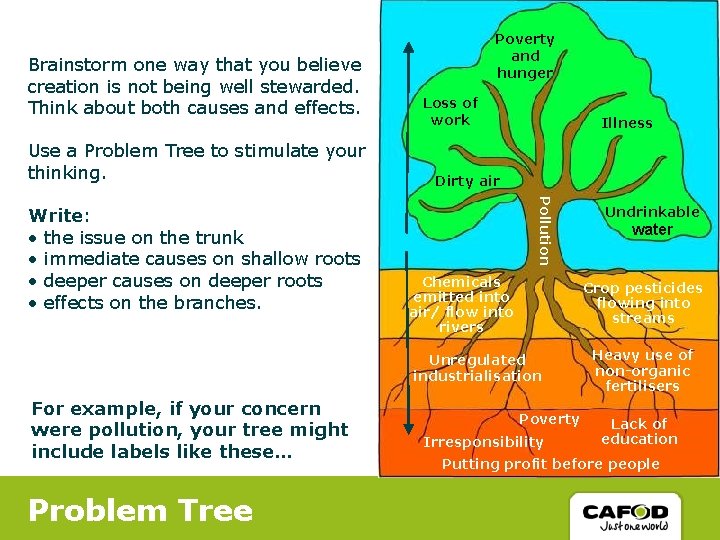 Brainstorm one way that you believe creation is not being well stewarded. Think about both causes and effects.

Use a Problem Tree to stimulate your thinking.

Write:
• the issue on the trunk
• immediate causes on shallow roots
• deeper causes on deeper roots
• effects on the branches.

For example, if your concern were pollution, your tree might include labels like these...

Poverty and hunger

Loss of work

Illness

Dirty air

Undrinkable water

Pollution

Chemicals emitted into air/ flow into rivers

Crop pesticides flowing into streams

Unregulated industrialisation

Heavy use of non-organic fertilisers

Poverty

Irresponsibility

Lack of education

Putting profit before people

Problem Tree

CAFOD
Just one world